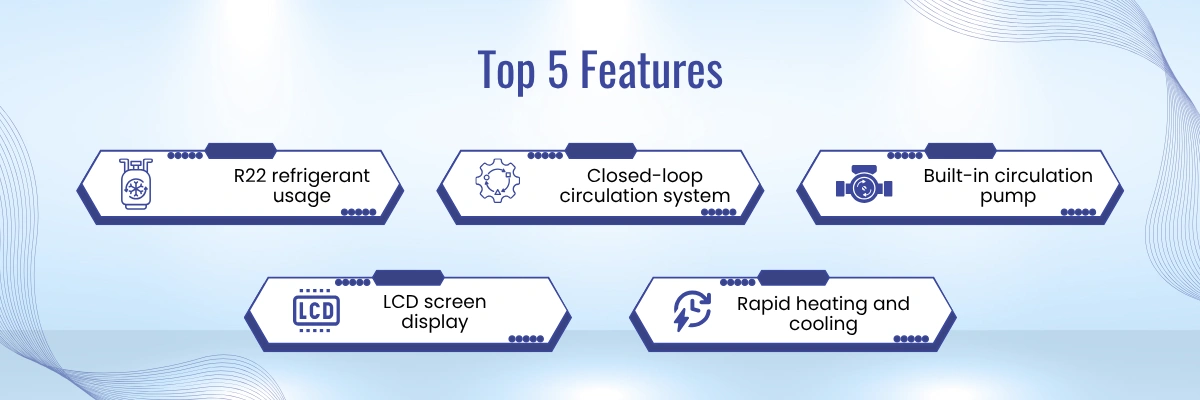 Top 5 Features

R22 refrigerant usage

Closed-loop circulation system

Built-in circulation pump

LCD

LCD screen display

Rapid heating and cooling